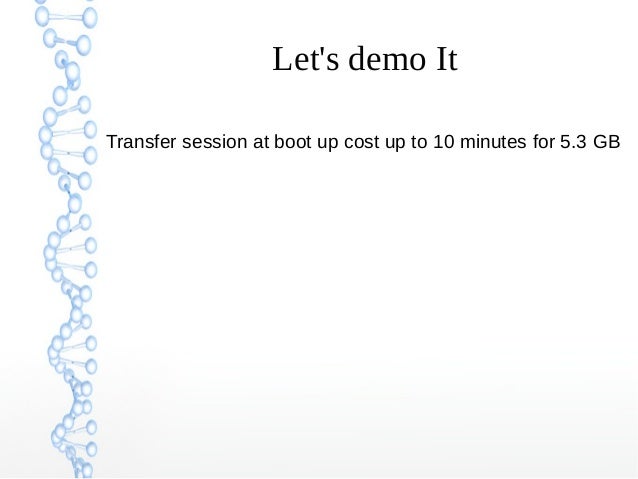 Let's demo It

Transfer session at boot up cost up to 10 minutes for 5.3 GB